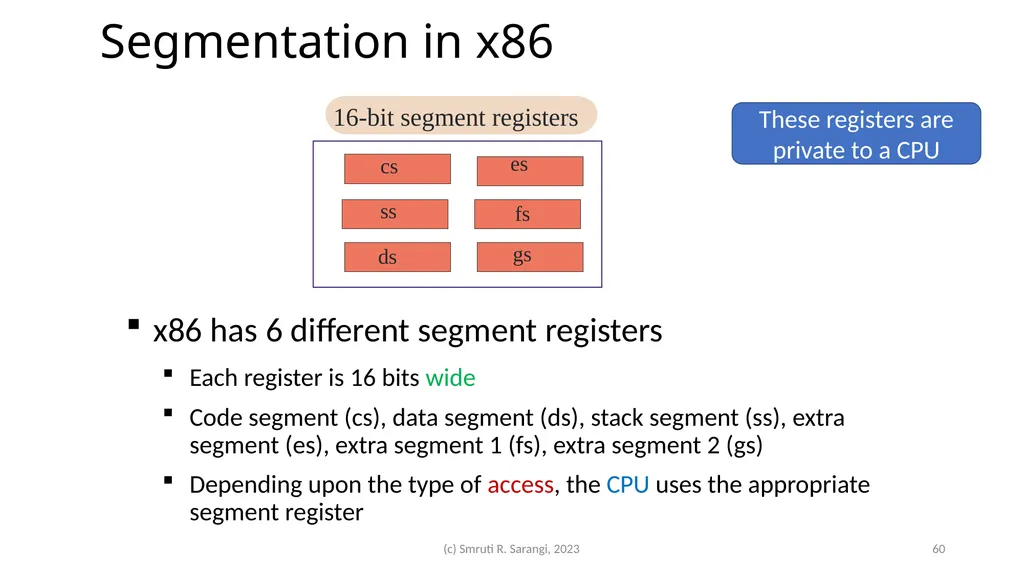 Segmentation in x86

16-bit segment registers

These registers are private to a CPU

cs
es
ss
fs
ds
gs

▪ x86 has 6 different segment registers

▪ Each register is 16 bits wide

▪ Code segment (cs), data segment (ds), stack segment (ss), extra segment (es), extra segment 1 (fs), extra segment 2 (gs)

▪ Depending upon the type of access, the CPU uses the appropriate segment register

(c) Smruti R. Sarangi, 2023

60